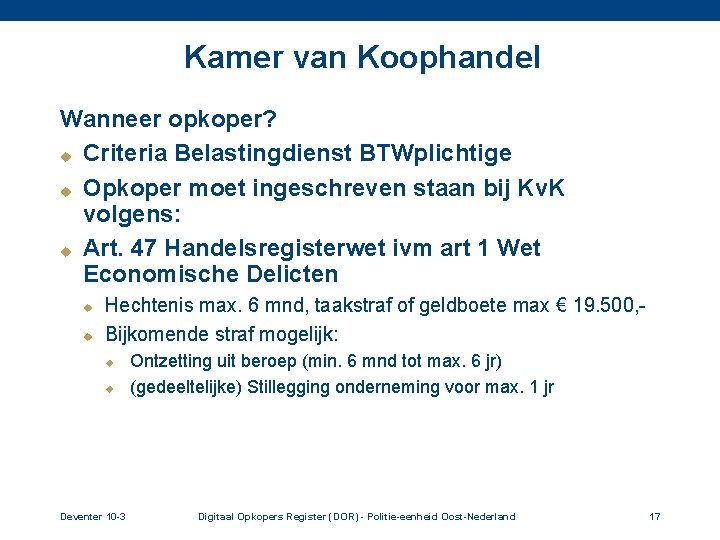 Kamer van Koophandel

Wanneer opkoper?

Criteria Belastingdienst BTWplichtige

Opkoper moet ingeschreven staan bij KvK volgens:

Art. 47 Handelsregisterwet ivm art 1 Wet Economische Delicten

Hechtenis max. 6 mnd, taakstraf of geldboete max € 19.500,-

Bijkomende straf mogelijk:

Ontzetting uit beroep (min. 6 mnd tot max. 6 jr)

(gedeeltelijke) Stillegging onderneming voor max. 1 jr

Deventer 10-3 Digitaal Opkopers Register (DOR) - Politie-eenheid Oost-Nederland 17